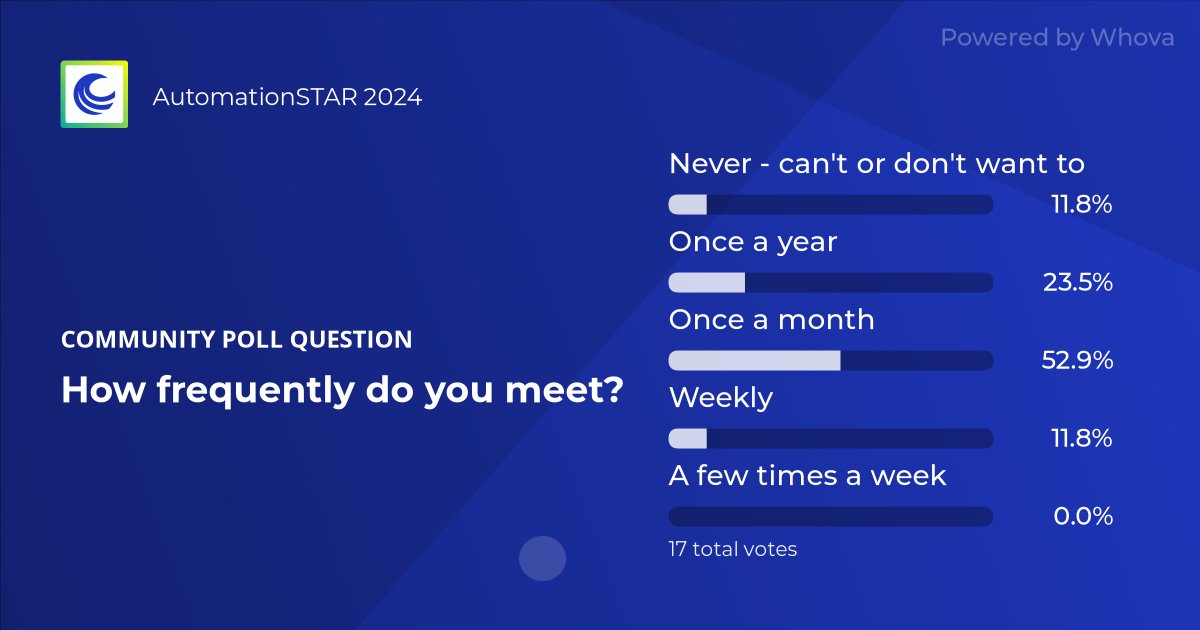 Powered by Whova

AutomationSTAR 2024

COMMUNITY POLL QUESTION

How frequently do you meet?

Never - can't or don't want to
11.8%

Once a year
23.5%

Once a month
52.9%

Weekly
11.8%

A few times a week
0.0%

17 total votes